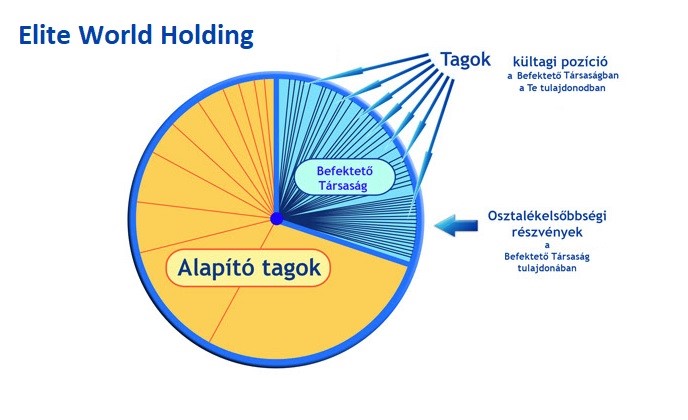 Elite World Holding

Tagok

kültagi pozíció
a Befektető Társaságban
a Te tulajdonodban

Befektető Társaság

Osztalékelsőbbségi részvények
a
Befektető Társaság tulajdonában

Alapító tagok